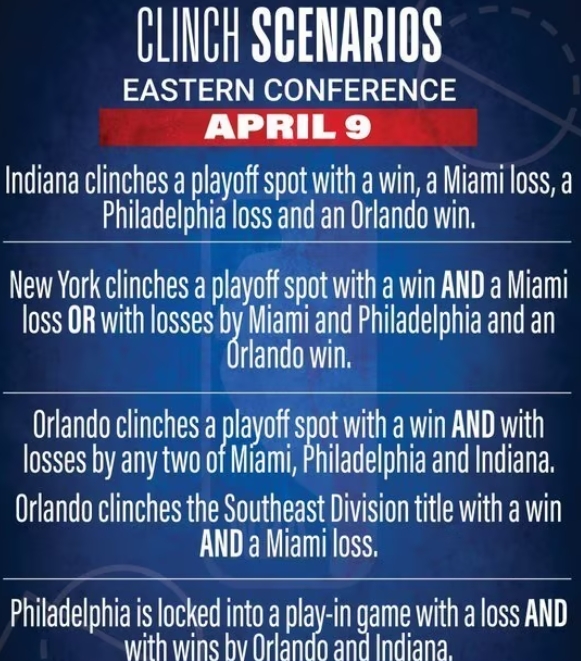 CLINCH SCENARIOS
EASTERN CONFERENCE
APRIL 9

Indiana clinches a playoff spot with a win, a Miami loss, a Philadelphia loss and an Orlando win.

New York clinches a playoff spot with a win AND a Miami loss OR with losses by Miami and Philadelphia and an Orlando win.

Orlando clinches a playoff spot with a win AND with losses by any two of Miami, Philadelphia and Indiana.

Orlando clinches the Southeast Division title with a win AND a Miami loss.

Philadelphia is locked into a play-in game with a loss AND with wins by Orlando and Indiana.